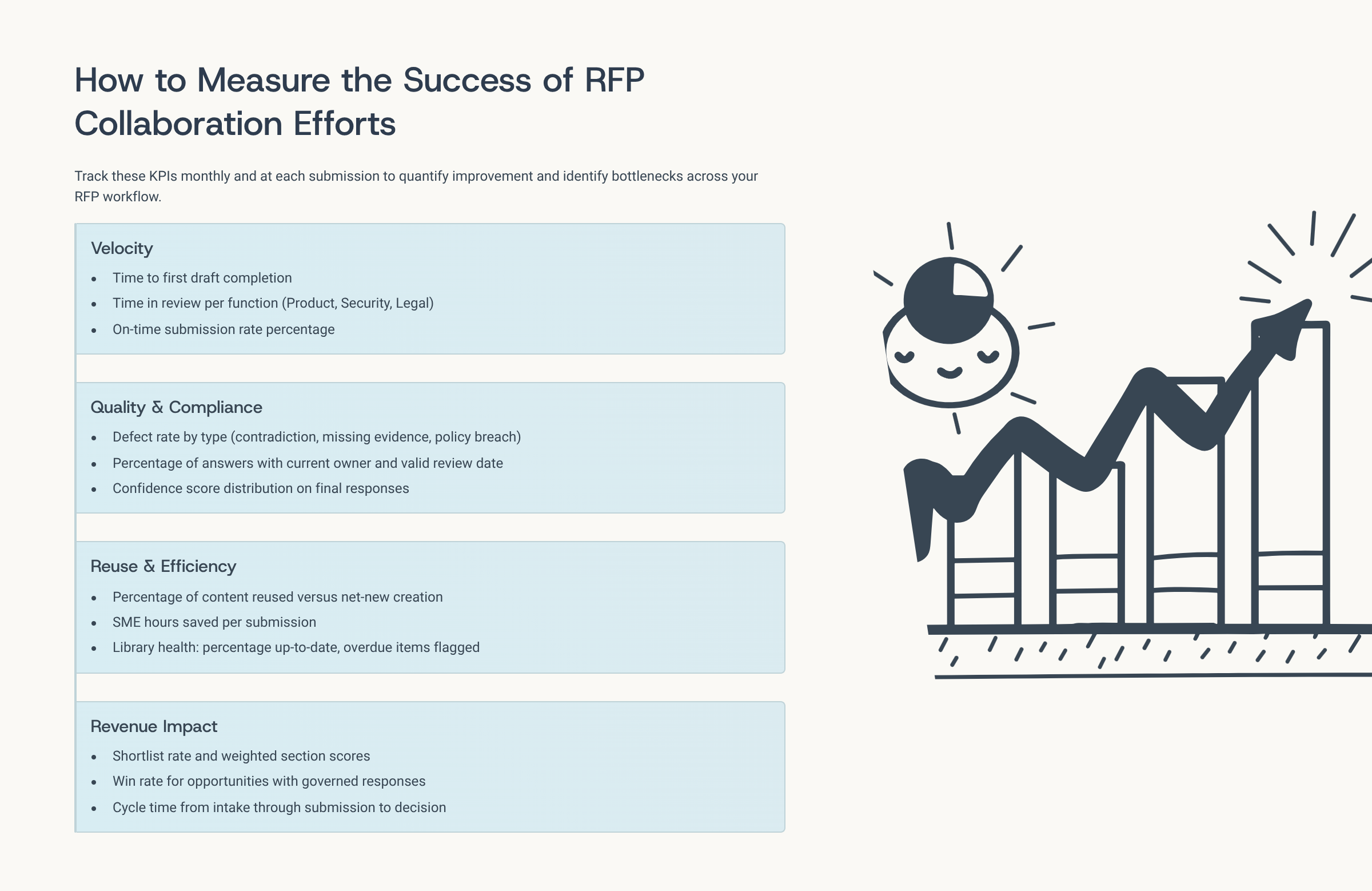 How to Measure the Success of RFP Collaboration Efforts

Track these KPIs monthly and at each submission to quantify improvement and identify bottlenecks across your RFP workflow.

Velocity

- Time to first draft completion
- Time in review per function (Product, Security, Legal)
- On-time submission rate percentage

Quality & Compliance

- Defect rate by type (contradiction, missing evidence, policy breach)
- Percentage of answers with current owner and valid review date
- Confidence score distribution on final responses

Reuse & Efficiency

- Percentage of content reused versus net-new creation
- SME hours saved per submission
- Library health: percentage up-to-date, overdue items flagged

Revenue Impact

- Shortlist rate and weighted section scores
- Win rate for opportunities with governed responses
- Cycle time from intake through submission to decision